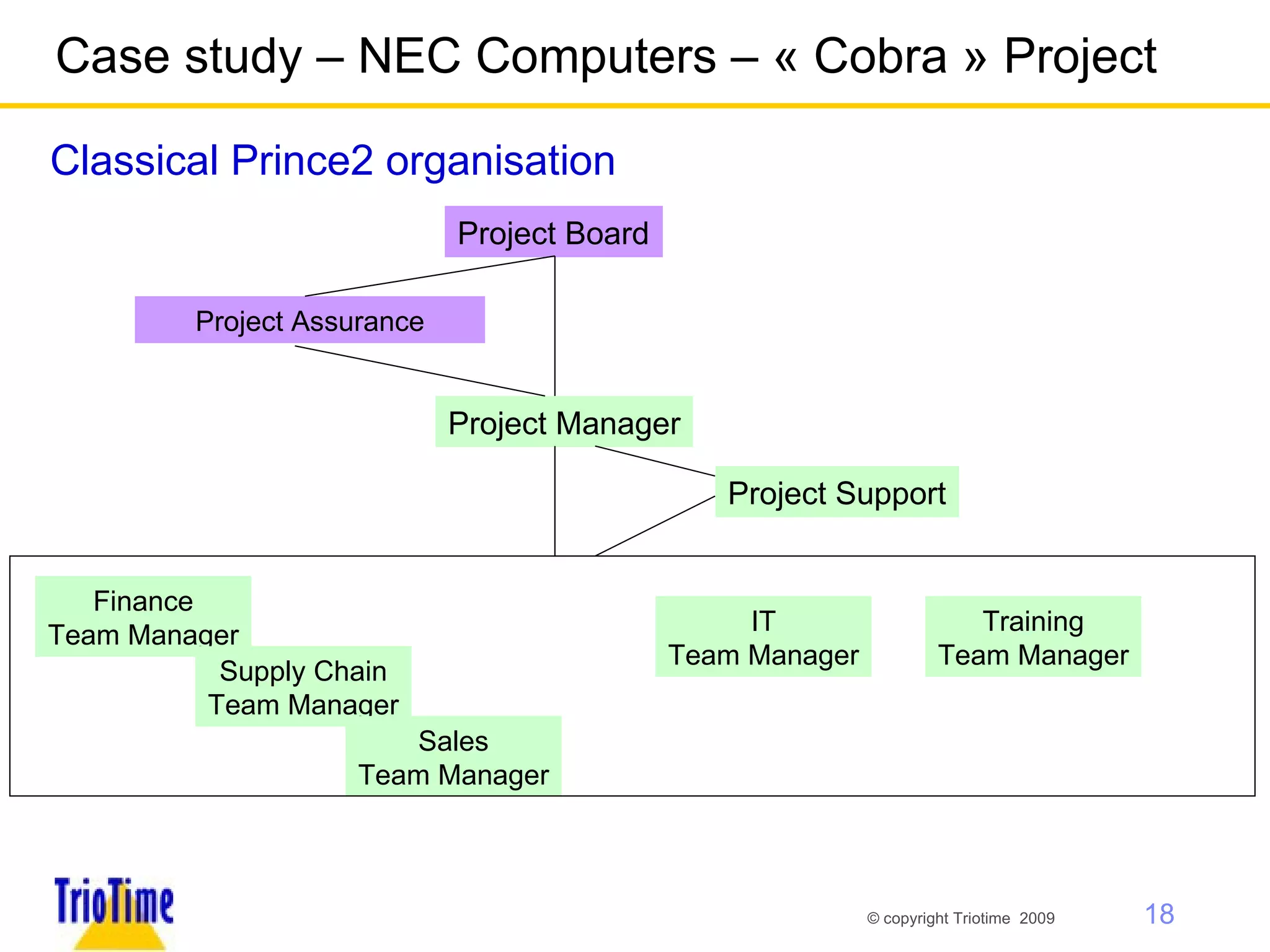 Case study – NEC Computers – « Cobra » Project

Classical Prince2 organisation

Project Board

Project Assurance

Project Manager

Project Support

Finance
Team Manager

Supply Chain
Team Manager

Sales
Team Manager

IT
Team Manager

Training
Team Manager

TrioTime

© copyright Triotime 2009

18